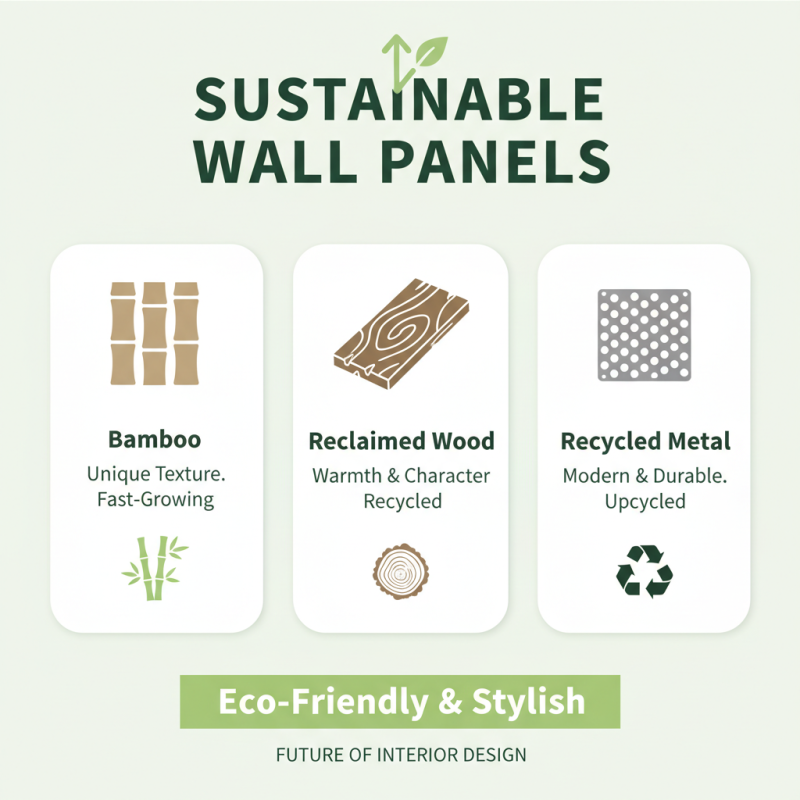 SUSTAINABLE WALL PANELS

Bamboo
Unique Texture.
Fast-Growing

Reclaimed Wood
Warmth & Character
Recycled

Recycled Metal
Modern & Durable.
Upcycled

Eco-Friendly & Stylish

FUTURE OF INTERIOR DESIGN